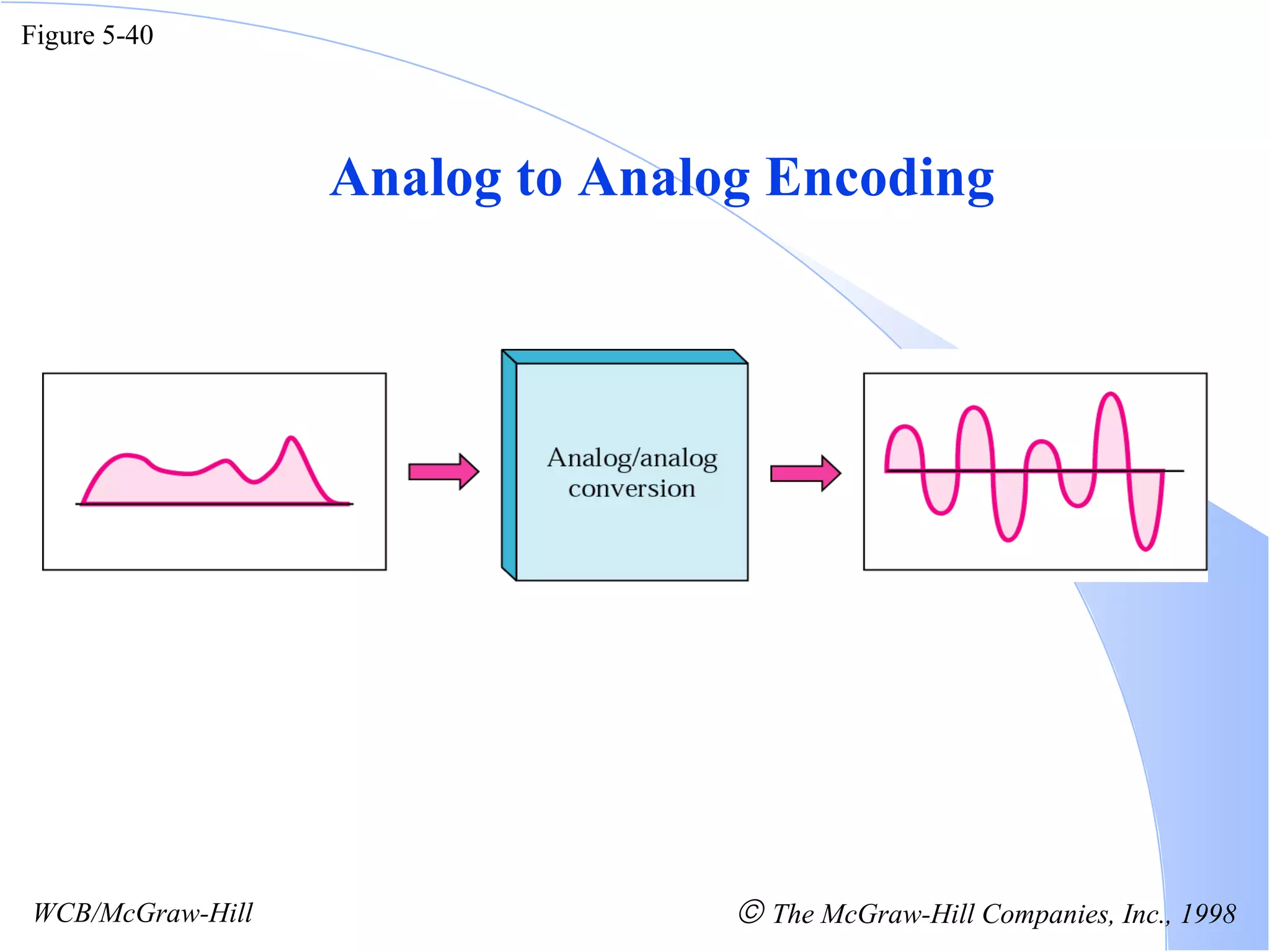 Figure 5-40

Analog to Analog Encoding

Analog/analog conversion

WCB/McGraw-Hill

© The McGraw-Hill Companies, Inc., 1998